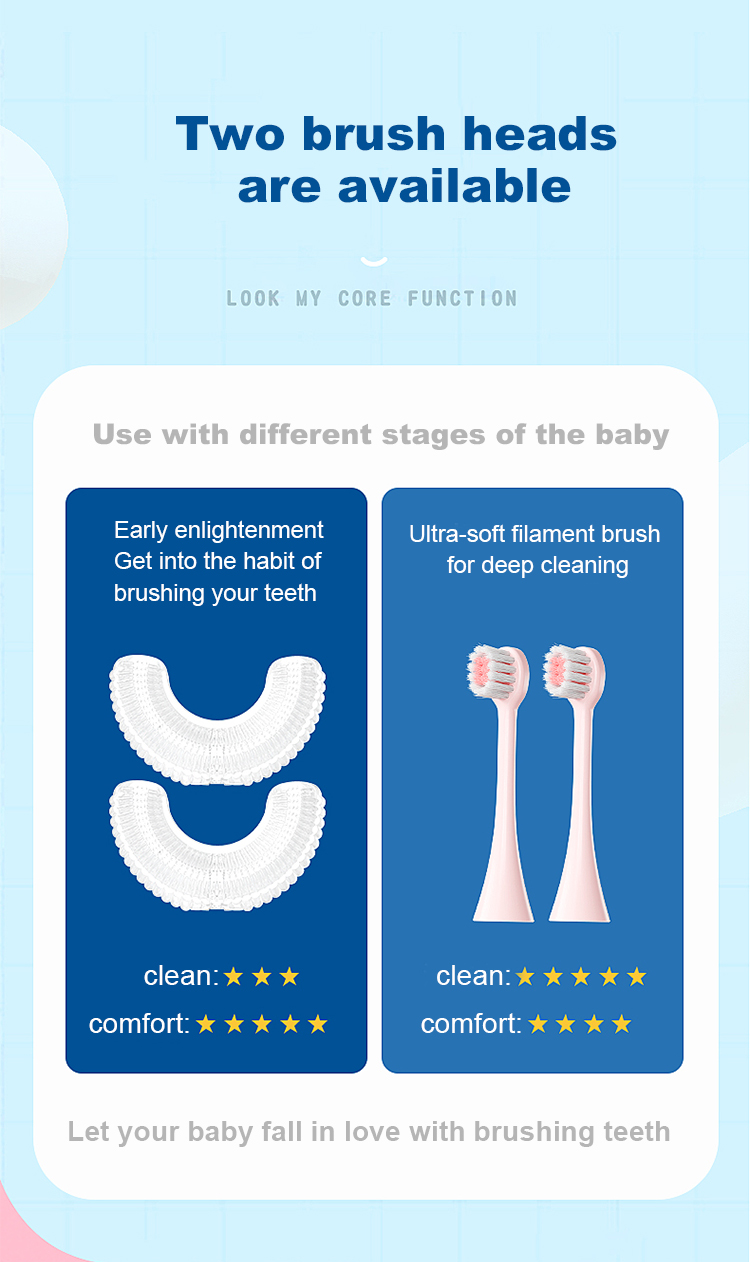 Two brush heads are available

LOOK MY CORE FUNCTION

Use with different stages of the baby

Early enlightenment Get into the habit of brushing your teeth

clean: ★★★
comfort: ★★★★★

Ultra-soft filament brush for deep cleaning

clean: ★★★★★
comfort: ★★★★

Let your baby fall in love with brushing teeth